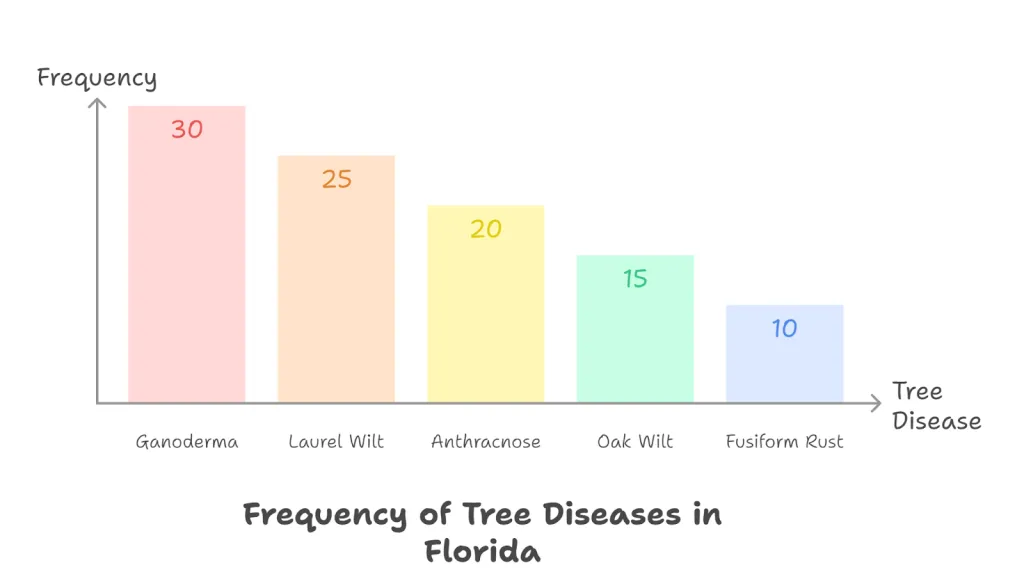 Frequency

30

25

20

15

10

Tree Disease

Ganoderma

Laurel Wilt

Anthracnose

Oak Wilt

Fusiform Rust

Frequency of Tree Diseases in Florida